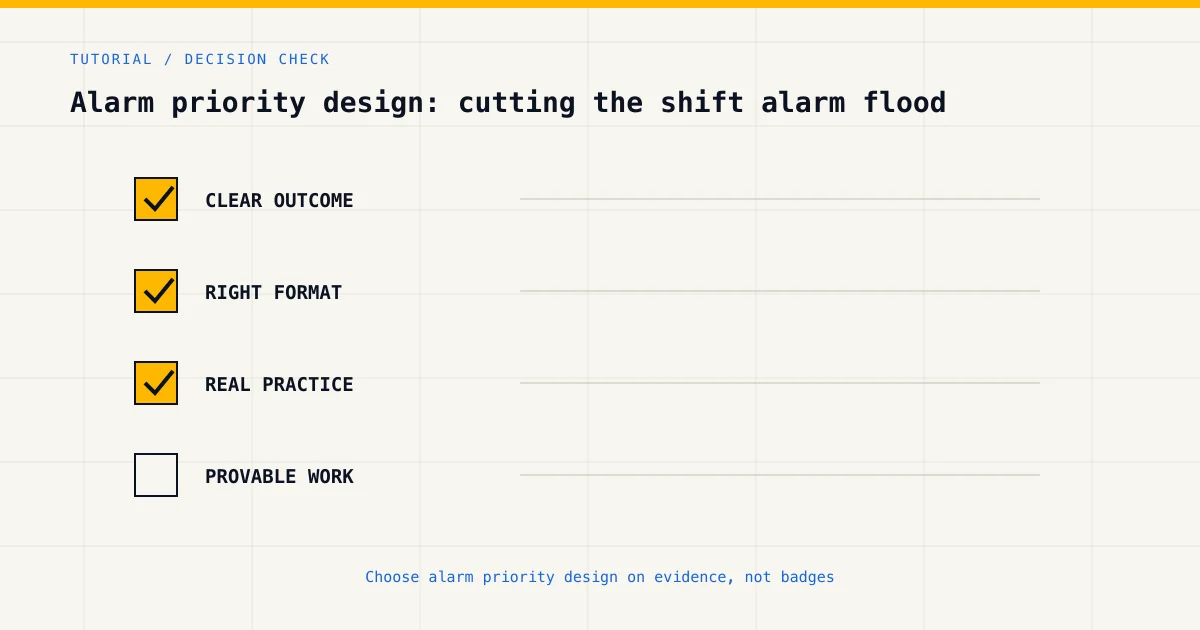 TUTORIAL / DECISION CHECK

Alarm priority design: cutting the shift alarm flood

CLEAR OUTCOME

RIGHT FORMAT

REAL PRACTICE

PROVABLE WORK

Choose alarm priority design on evidence, not badges